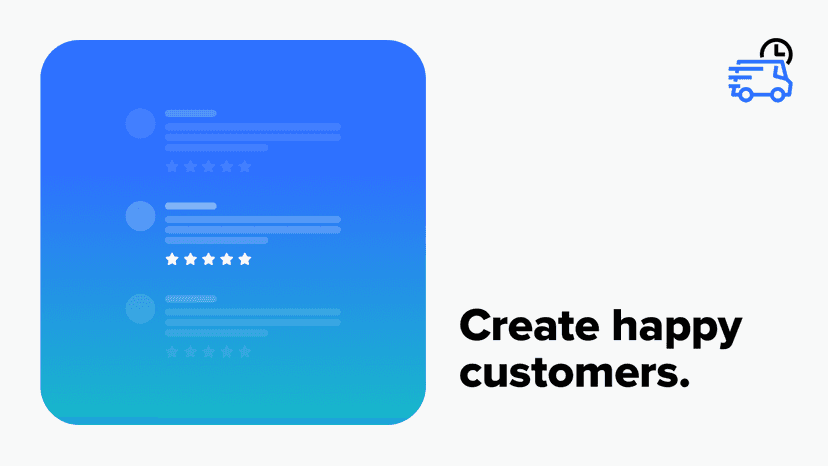 Create happy customers.